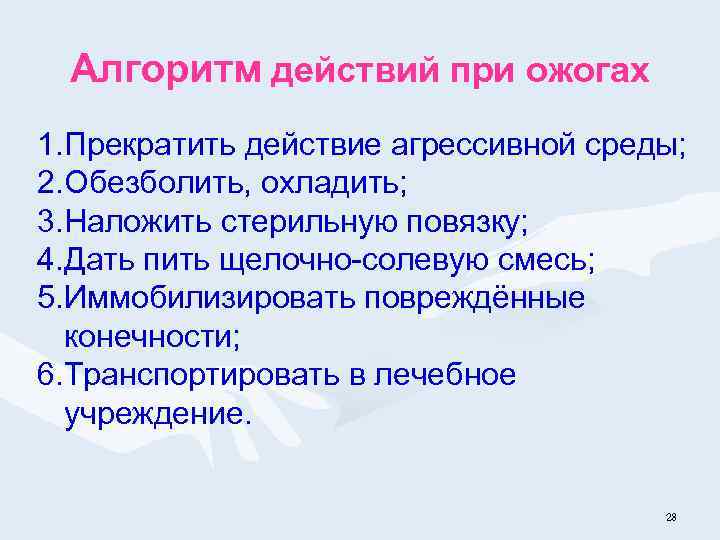 Алгоритм действий при ожогах

1.Прекратить действие агрессивной среды;
2.Обезболить, охладить;
3.Наложить стерильную повязку;
4.Дать пить щелочно-солевую смесь;
5.Иммобилизировать повреждённые конечности;
6.Транспортировать в лечебное учреждение.

28